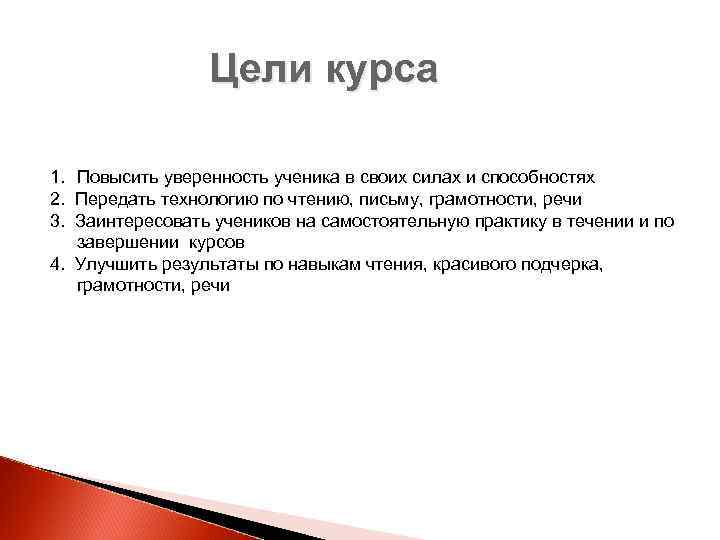 Цели курса

1. Повысить уверенность ученика в своих силах и способностях
2. Передать технологию по чтению, письму, грамотности, речи
3. Заинтересовать учеников на самостоятельную практику в течении и по завершении курсов
4. Улучшить результаты по навыкам чтения, красивого подчерка, грамотности, речи